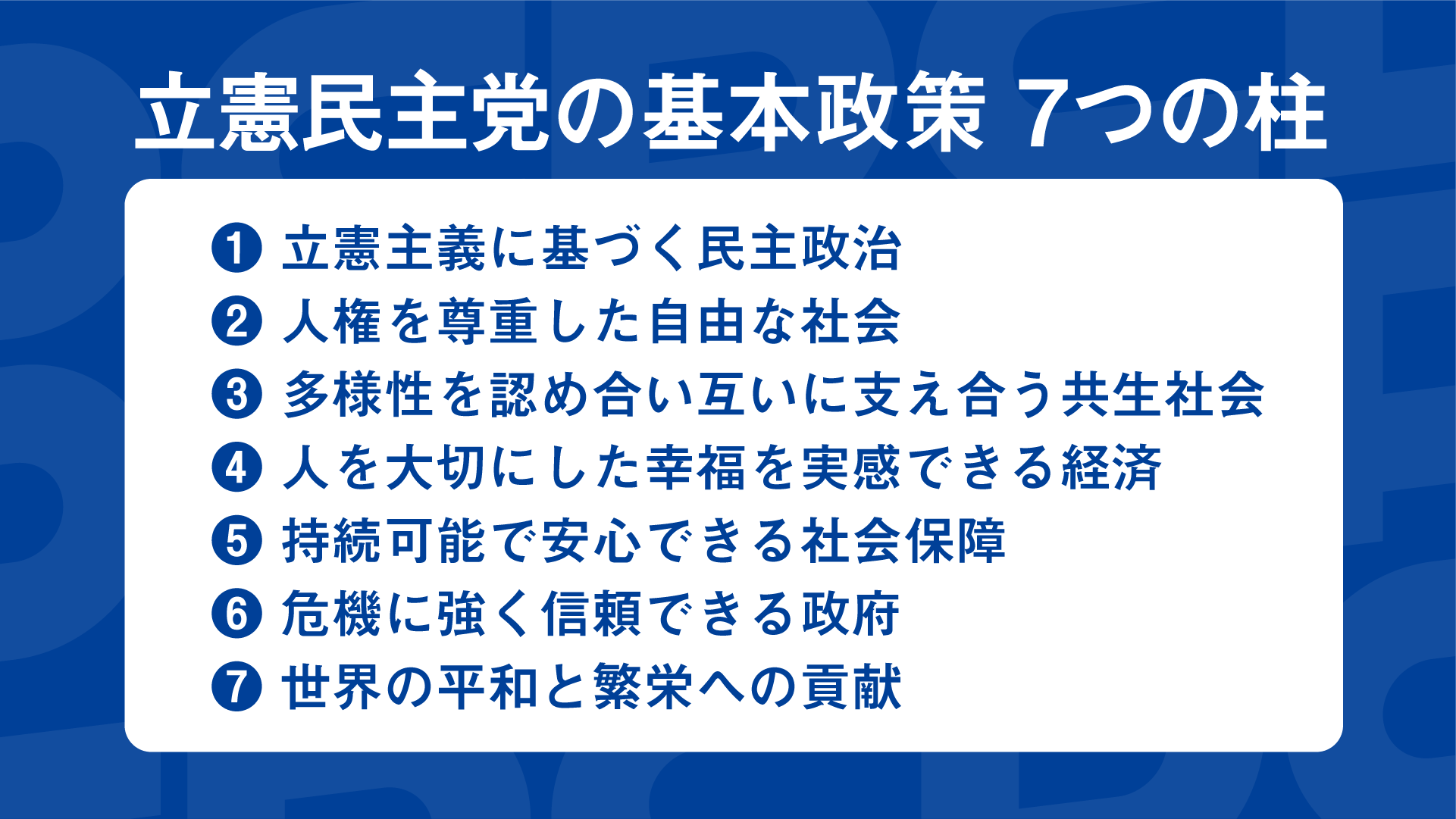 立憲民主党の基本政策 7つの柱

❶ 立憲主義に基づく民主政治
❷ 人権を尊重した自由な社会
❸ 多様性を認め合い互いに支え合う共生社会
❹ 人を大切にした幸福を実感できる経済
❺ 持続可能で安心できる社会保障
❻ 危機に強く信頼できる政府
❼ 世界の平和と繁栄への貢献